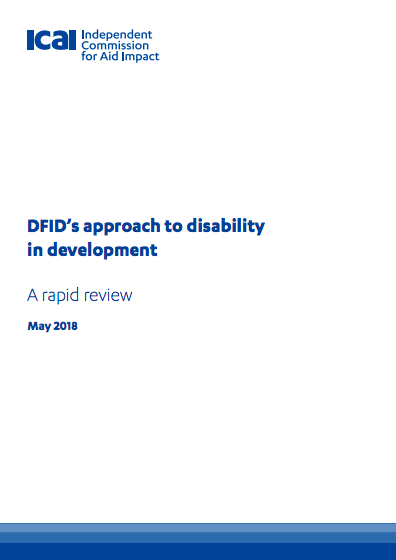 ICAI Independent Commission for Aid Impact

DFID's approach to disability in development

A rapid review

May 2018